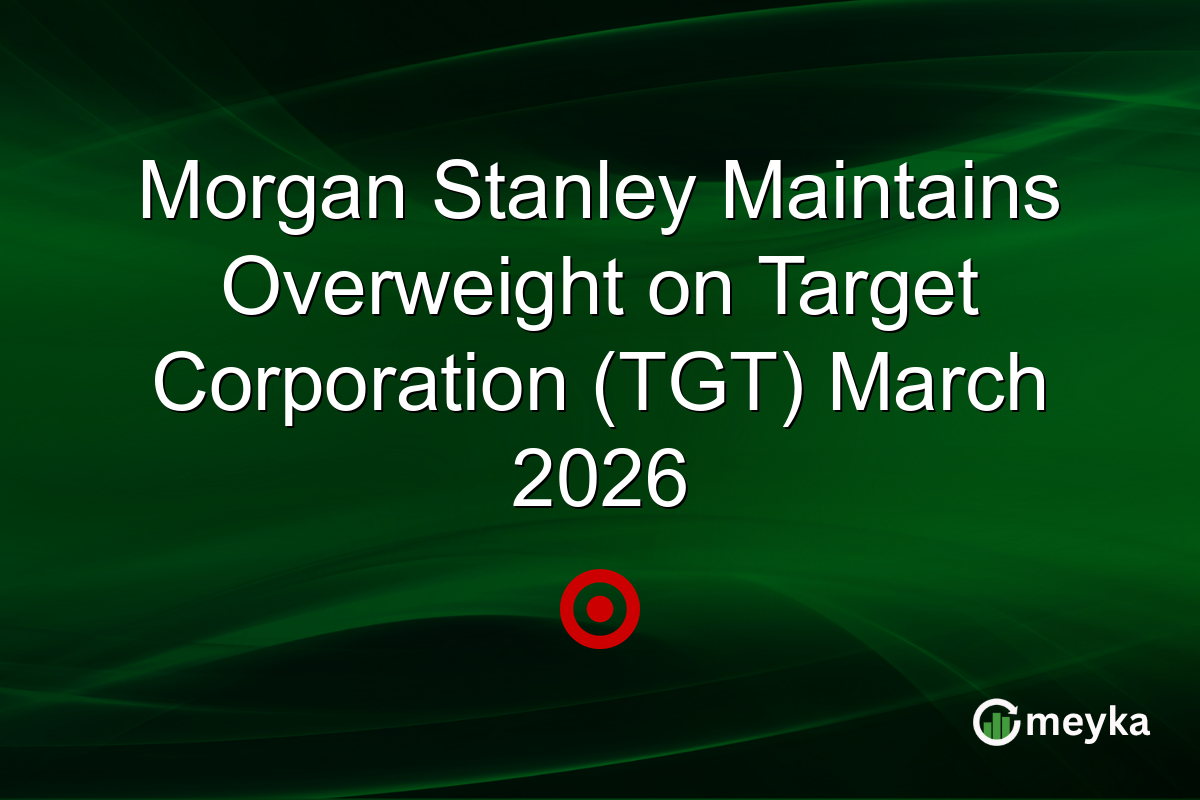 Morgan Stanley Maintains Overweight on Target Corporation (TGT) March 2026

meyka